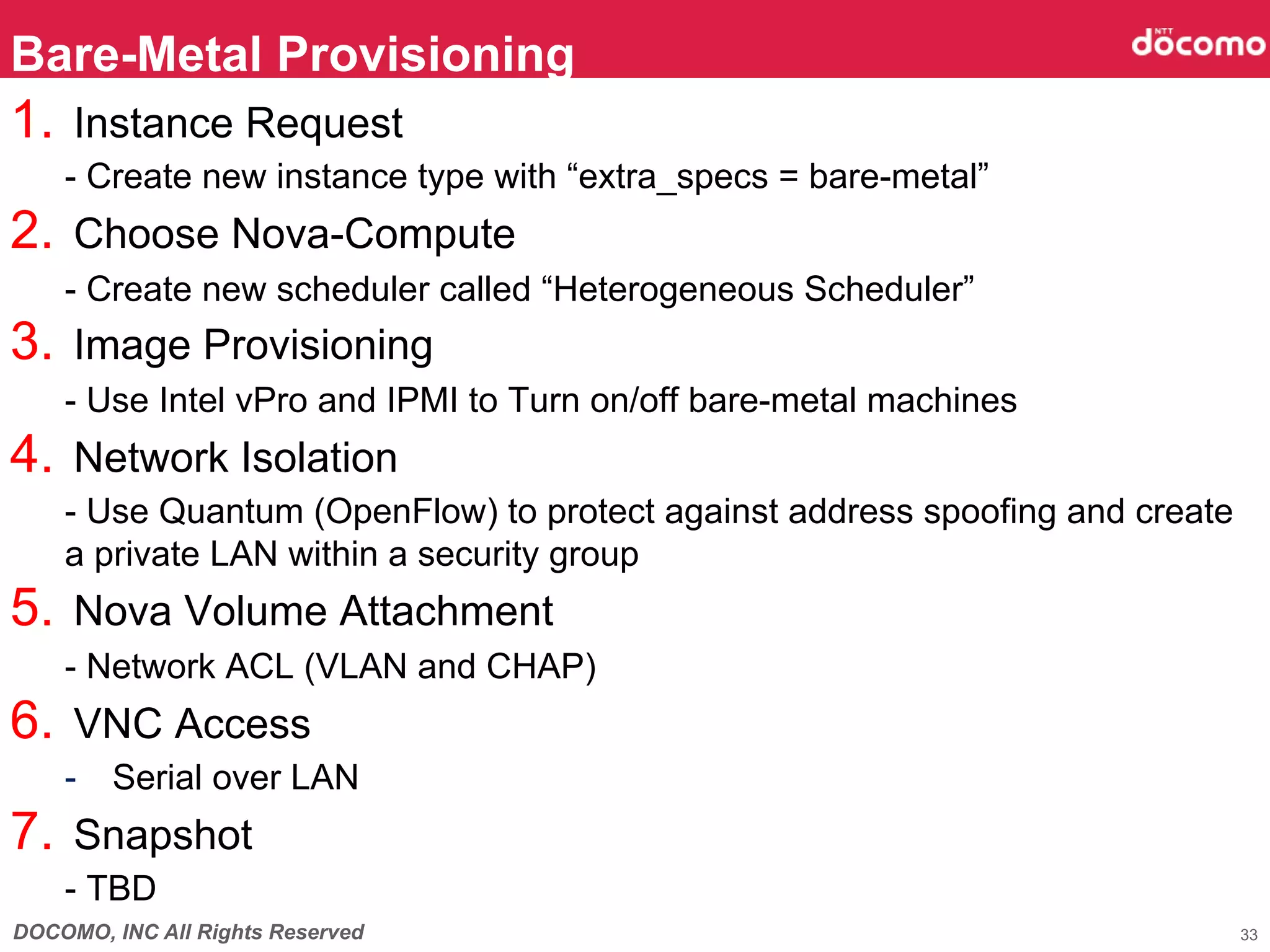 Bare-Metal Provisioning

NTT docomo

1. Instance Request

- Create new instance type with “extra_specs = bare-metal”

2. Choose Nova-Compute

- Create new scheduler called “Heterogeneous Scheduler”

3. Image Provisioning

- Use Intel vPro and IPMI to Turn on/off bare-metal machines

4. Network Isolation

- Use Quantum (OpenFlow) to protect against address spoofing and create a private LAN within a security group

5. Nova Volume Attachment

- Network ACL (VLAN and CHAP)

6. VNC Access

- Serial over LAN

7. Snapshot

- TBD

DOCOMO, INC All Rights Reserved

33